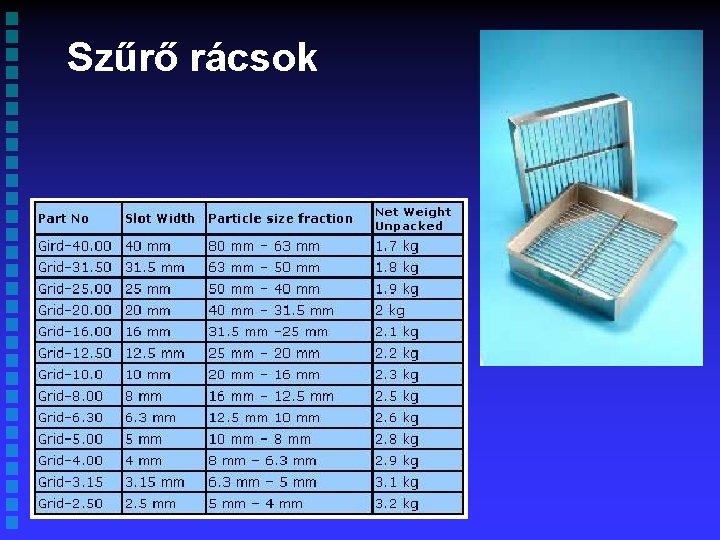 Szűrő rácsok

| Part No | Slot Width | Particle size fraction | Net Weight Unpacked |
|---|---|---|---|
| Gird-40.00 | 40 mm | 80 mm - 63 mm | 1.7 kg |
| Grid-31.50 | 31.5 mm | 63 mm - 50 mm | 1.8 kg |
| Grid-25.00 | 25 mm | 50 mm - 40 mm | 1.9 kg |
| Grid-20.00 | 20 mm | 40 mm - 31.5 mm | 2 kg |
| Grid-16.00 | 16 mm | 31.5 mm -25 mm | 2.1 kg |
| Grid-12.50 | 12.5 mm | 25 mm - 20 mm | 2.2 kg |
| Grid-10.0 | 10 mm | 20 mm - 16 mm | 2.3 kg |
| Grid-8.00 | 8 mm | 16 mm - 12.5 mm | 2.5 kg |
| Grid-6.30 | 6.3 mm | 12.5 mm 10 mm | 2.6 kg |
| Grid-5.00 | 5 mm | 10 mm - 8 mm | 2.8 kg |
| Grid-4.00 | 4 mm | 8 mm - 6.3 mm | 2.9 kg |
| Grid-3.15 | 3.15 mm | 6.3 mm - 5 mm | 3.1 kg |
| Grid-2.50 | 2.5 mm | 5 mm - 4 mm | 3.2 kg |